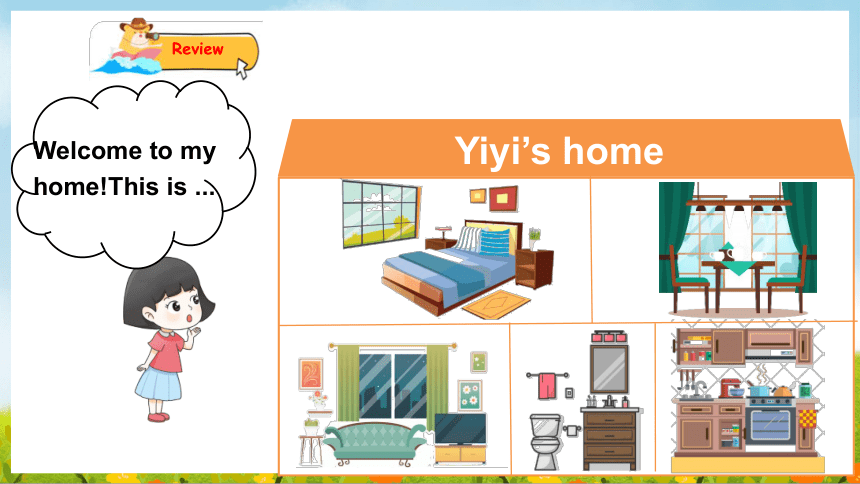 Review

Welcome to my home!This is ...

Yiyi’s home